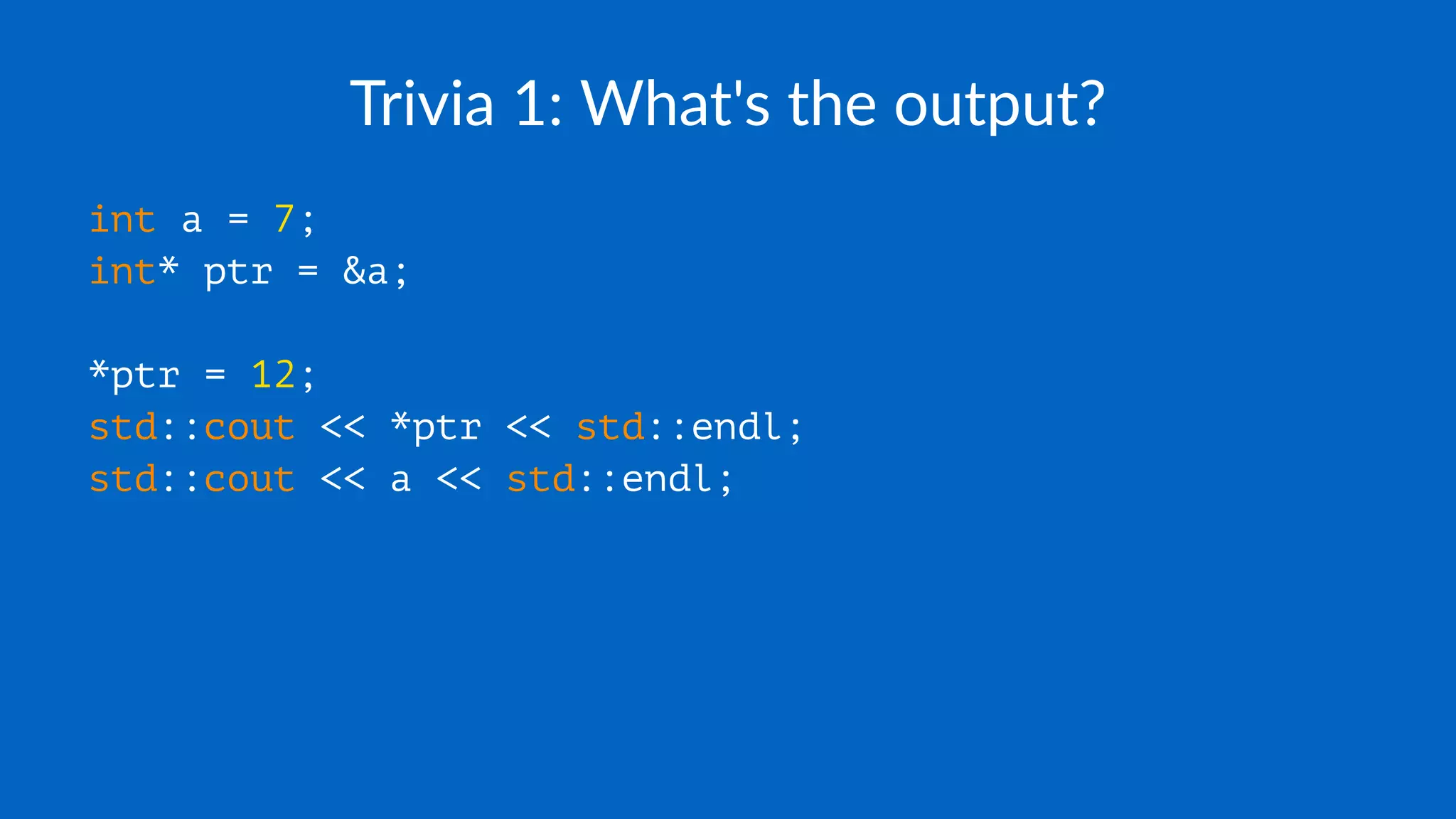 Trivia 1: What's the output?

int a = 7;
int* ptr = &a;

*ptr = 12;
std::cout << *ptr << std::endl;
std::cout << a << std::endl;